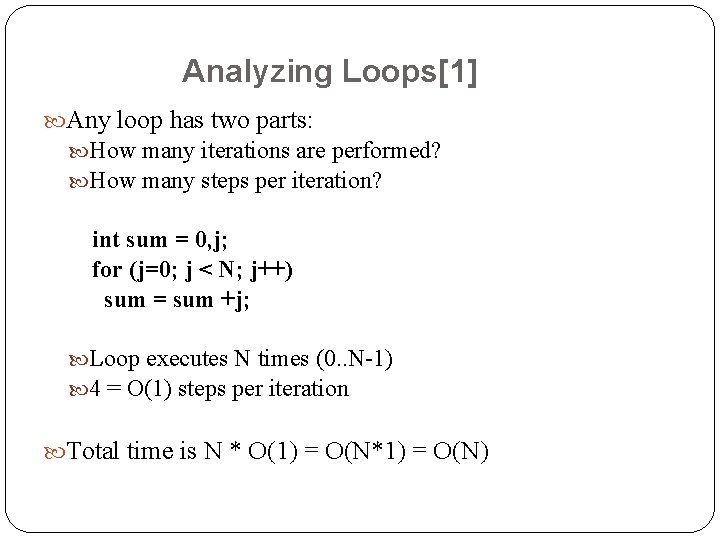 Analyzing Loops[1]

Any loop has two parts:

How many iterations are performed?

How many steps per iteration?

int sum = 0,j;
for (j=0; j < N; j++)
sum = sum +j;

Loop executes N times (0..N-1)

4 = O(1) steps per iteration

Total time is N * O(1) = O(N*1) = O(N)